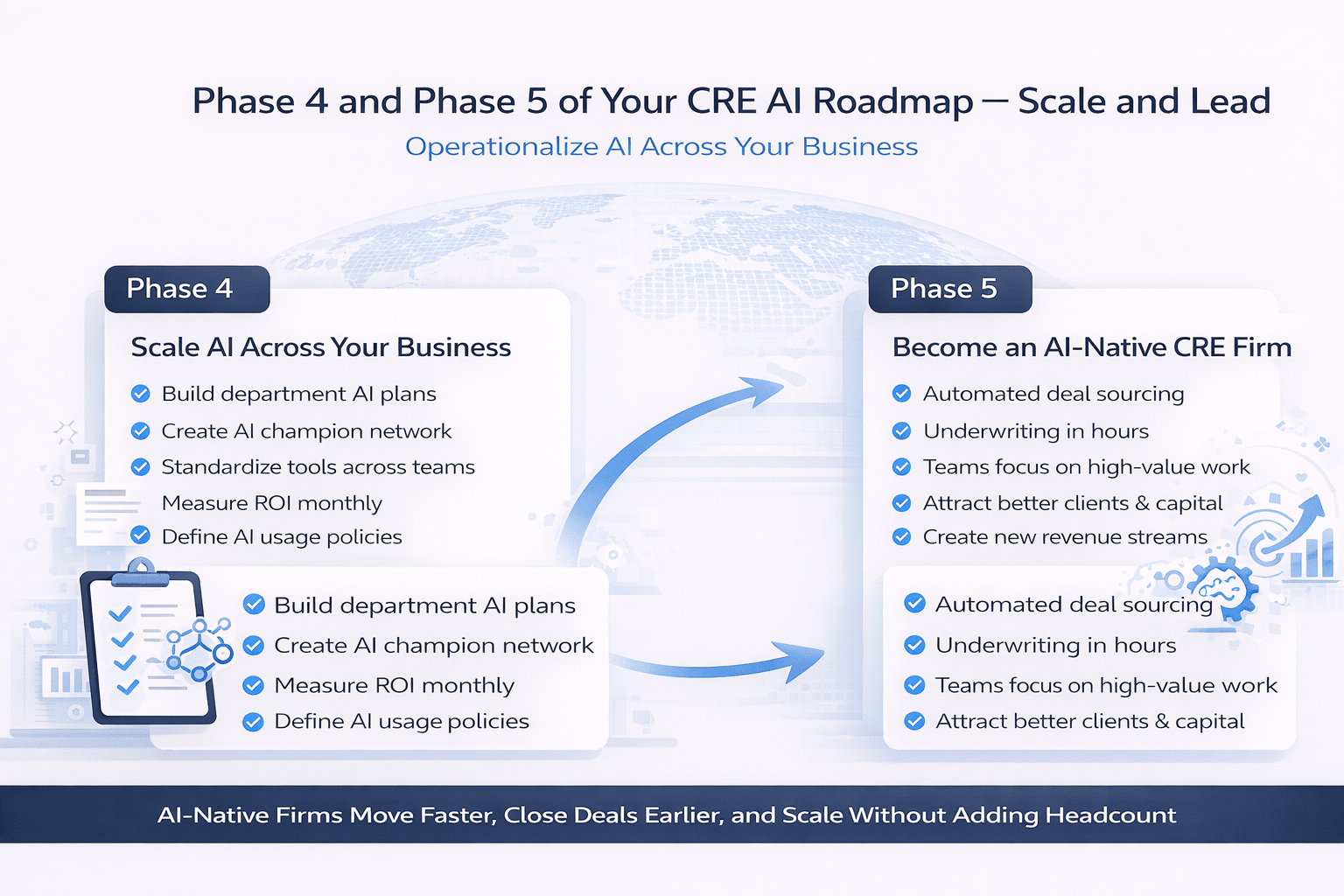 Phase 4 and Phase 5 of Your CRE AI Roadmap — Scale and Lead

Operationalize AI Across Your Business

Phase 4

Scale AI Across Your Business

Build department AI plans
Create AI champion network
Standardize tools across teams
Measure ROI monthly
Define AI usage policies

Build department AI plans
Create AI champion network
Measure ROI monthly
Define AI usage policies

Phase 5

Become an AI-Native CRE Firm

Automated deal sourcing
Underwriting in hours
Teams focus on high-value work
Attract better clients & capital
Create new revenue streams

Automated deal sourcing
Underwriting in hours
Teams focus on high-value work
Attract better clients & capital

AI-Native Firms Move Faster, Close Deals Earlier, and Scale Without Adding Headcount